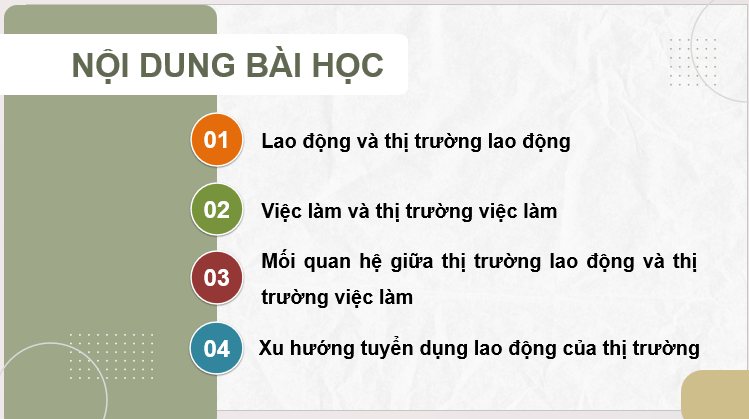 NỘI DUNG BÀI HỌC

01 Lao động và thị trường lao động

02 Việc làm và thị trường việc làm

03 Mối quan hệ giữa thị trường lao động và thị trường việc làm

04 Xu hướng tuyển dụng lao động của thị trường